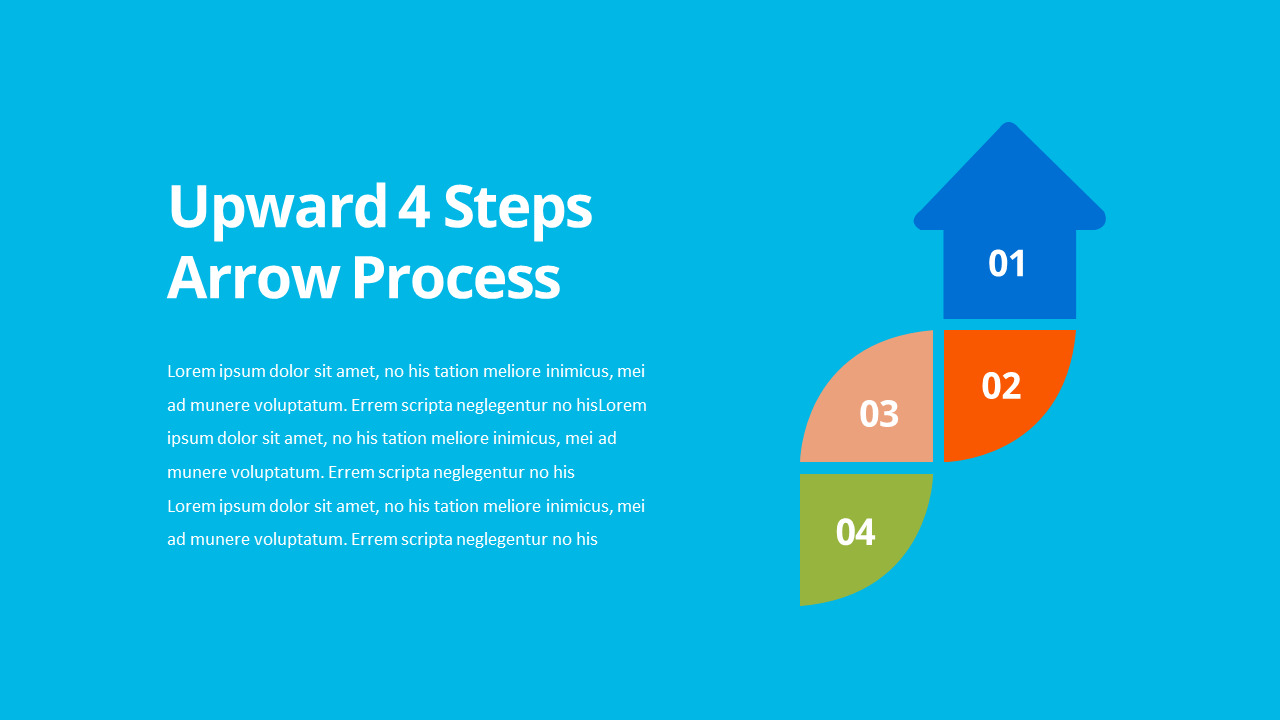 Upward 4 Steps Arrow Process

Lorem ipsum dolor sit amet, no his tation meliore inimicus, mei ad munere voluptatum. Errem scripta neglegentur no hisLorem ipsum dolor sit amet, no his tation meliore inimicus, mei ad munere voluptatum. Errem scripta neglegentur no his
Lorem ipsum dolor sit amet, no his tation meliore inimicus, mei ad munere voluptatum. Errem scripta neglegentur no his

01

02

03

04